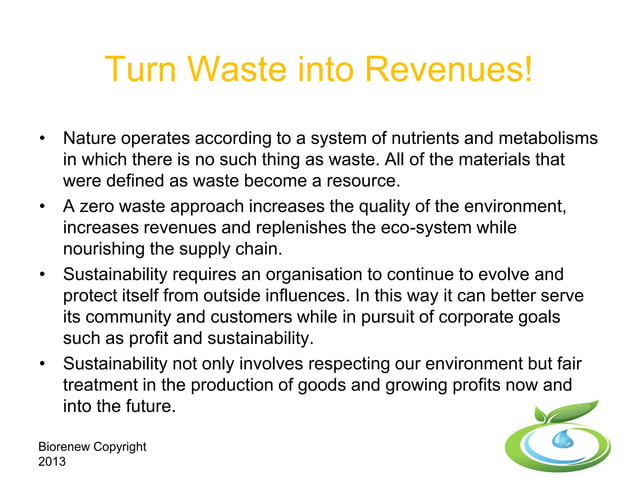 Turn Waste into Revenues!

• Nature operates according to a system of nutrients and metabolisms in which there is no such thing as waste. All of the materials that were defined as waste become a resource.
• A zero waste approach increases the quality of the environment, increases revenues and replenishes the eco-system while nourishing the supply chain.
• Sustainability requires an organisation to continue to evolve and protect itself from outside influences. In this way it can better serve its community and customers while in pursuit of corporate goals such as profit and sustainability.
• Sustainability not only involves respecting our environment but fair treatment in the production of goods and growing profits now and into the future.

Biorenew Copyright 2013